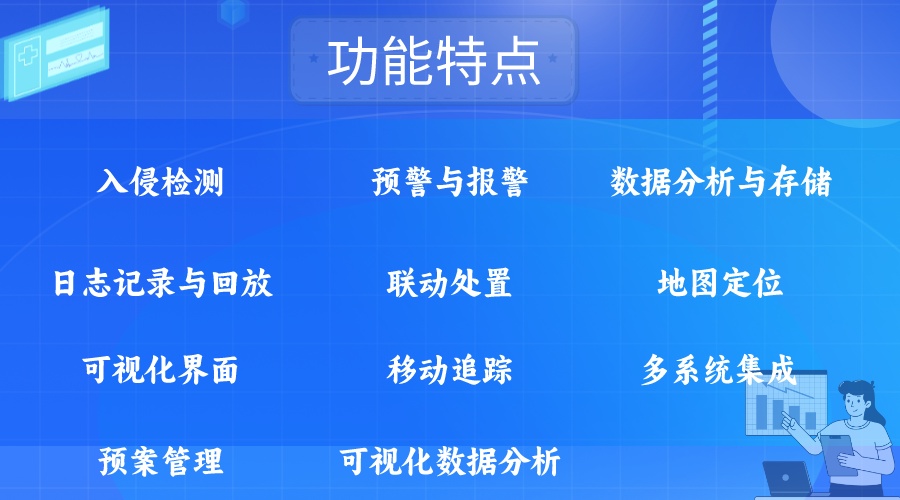 功能特点

入侵检测

预警与报警

数据分析与存储

日志记录与回放

联动处置

地图定位

可视化界面

移动追踪

多系统集成

预案管理

可视化数据分析